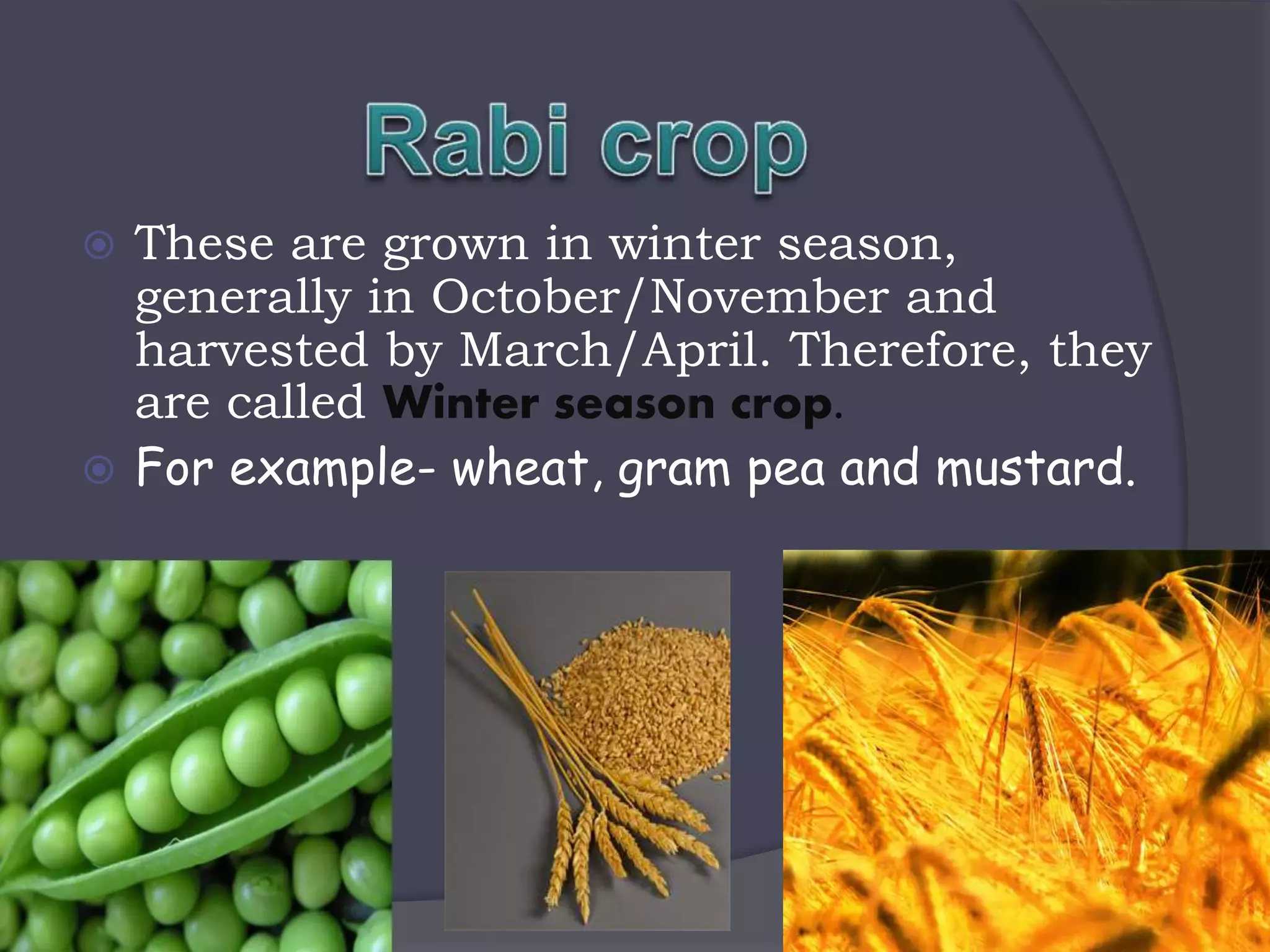 Rabi crop

These are grown in winter season, generally in October/November and harvested by March/April. Therefore, they are called Winter season crop.

For example- wheat, gram pea and mustard.